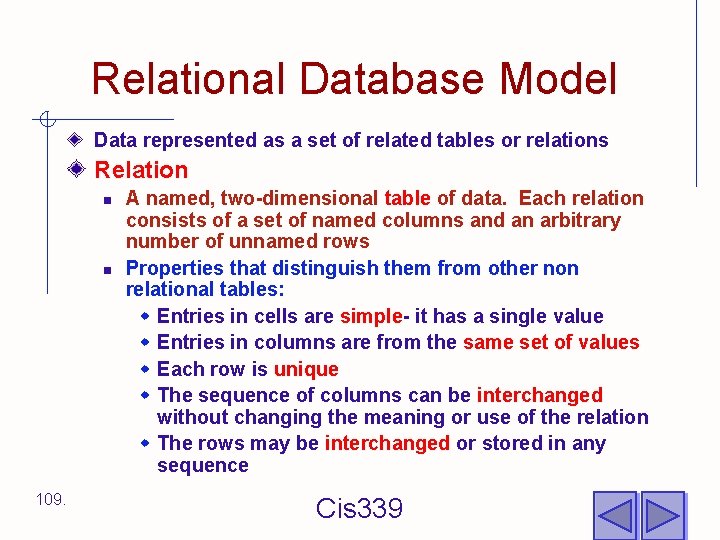 Relational Database Model

Data represented as a set of related tables or relations

Relation

A named, two-dimensional table of data. Each relation consists of a set of named columns and an arbitrary number of unnamed rows

Properties that distinguish them from other non relational tables:

Entries in cells are simple- it has a single value

Entries in columns are from the same set of values

Each row is unique

The sequence of columns can be interchanged without changing the meaning or use of the relation

The rows may be interchanged or stored in any sequence

109.

Cis339